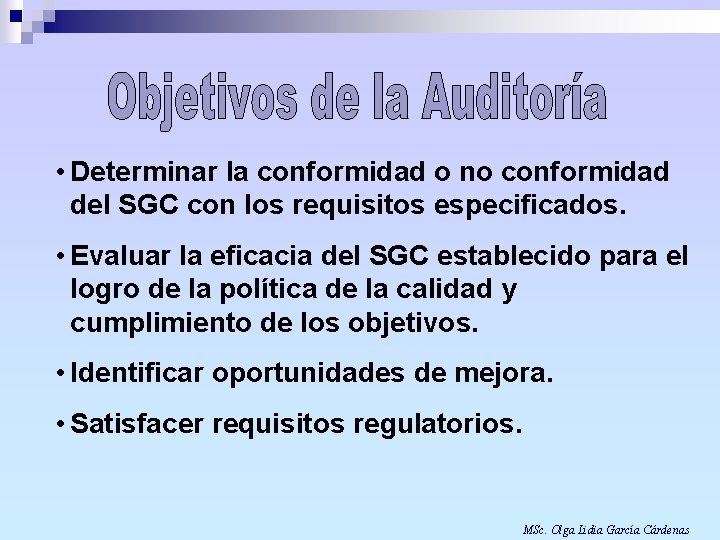 Objetivos de la Auditoría

• Determinar la conformidad o no conformidad del SGC con los requisitos especificados.

• Evaluar la eficacia del SGC establecido para el logro de la política de la calidad y cumplimiento de los objetivos.

• Identificar oportunidades de mejora.

• Satisfacer requisitos regulatorios.

MSc. Olga Lidia García Cárdenas